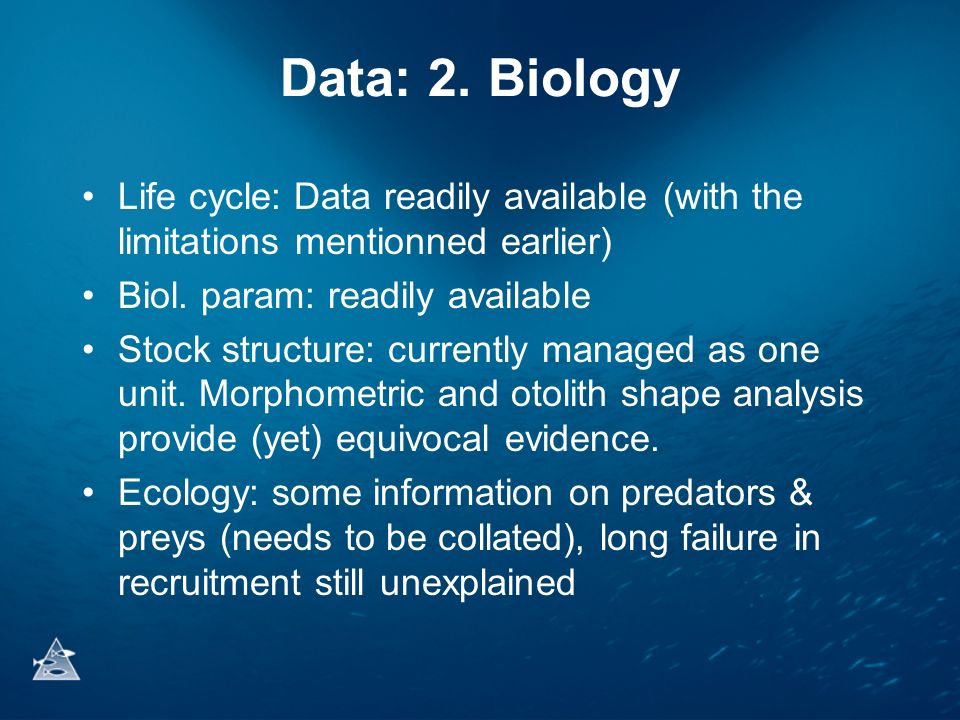 Data: 2. Biology

• Life cycle: Data readily available (with the limitations mentionned earlier)

• Biol. param: readily available

• Stock structure: currently managed as one unit. Morphometric and otolith shape analysis provide (yet) equivocal evidence.

• Ecology: some information on predators & preys (needs to be collated), long failure in recruitment still unexplained